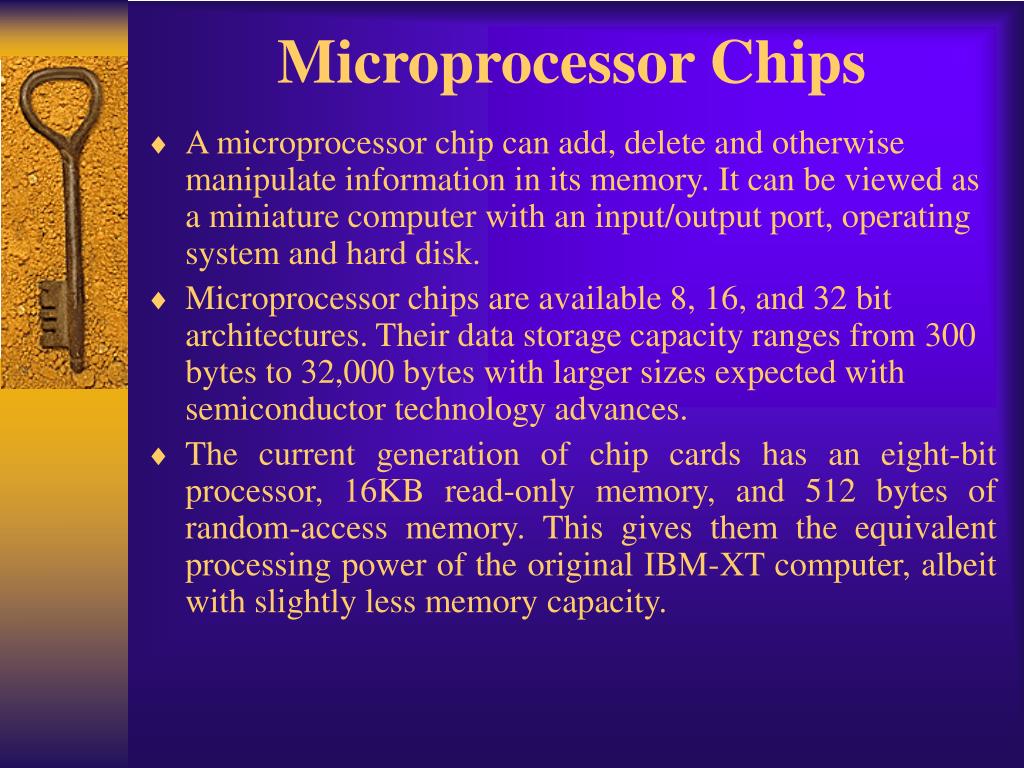 Microprocessor Chips

♦ A microprocessor chip can add, delete and otherwise manipulate information in its memory. It can be viewed as a miniature computer with an input/output port, operating system and hard disk.

♦ Microprocessor chips are available 8, 16, and 32 bit architectures. Their data storage capacity ranges from 300 bytes to 32,000 bytes with larger sizes expected with semiconductor technology advances.

♦ The current generation of chip cards has an eight-bit processor, 16KB read-only memory, and 512 bytes of random-access memory. This gives them the equivalent processing power of the original IBM-XT computer, albeit with slightly less memory capacity.